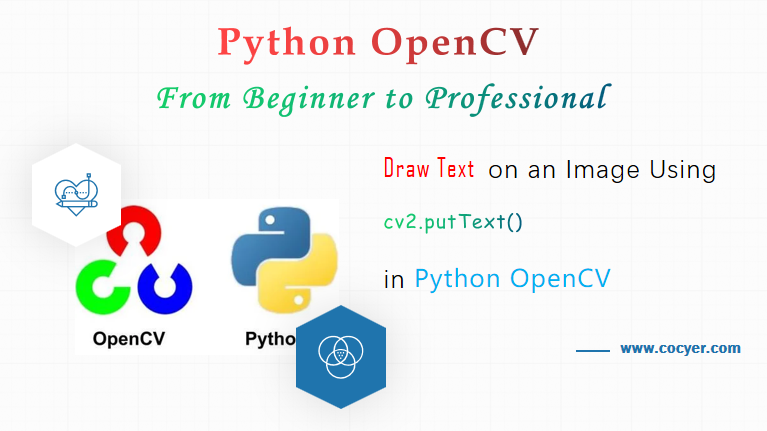 Python OpenCV

From Beginner to Professional

Draw Text on an Image Using

cv2.putText()

in Python OpenCV

OpenCV

Pytho

www.cocyer.com